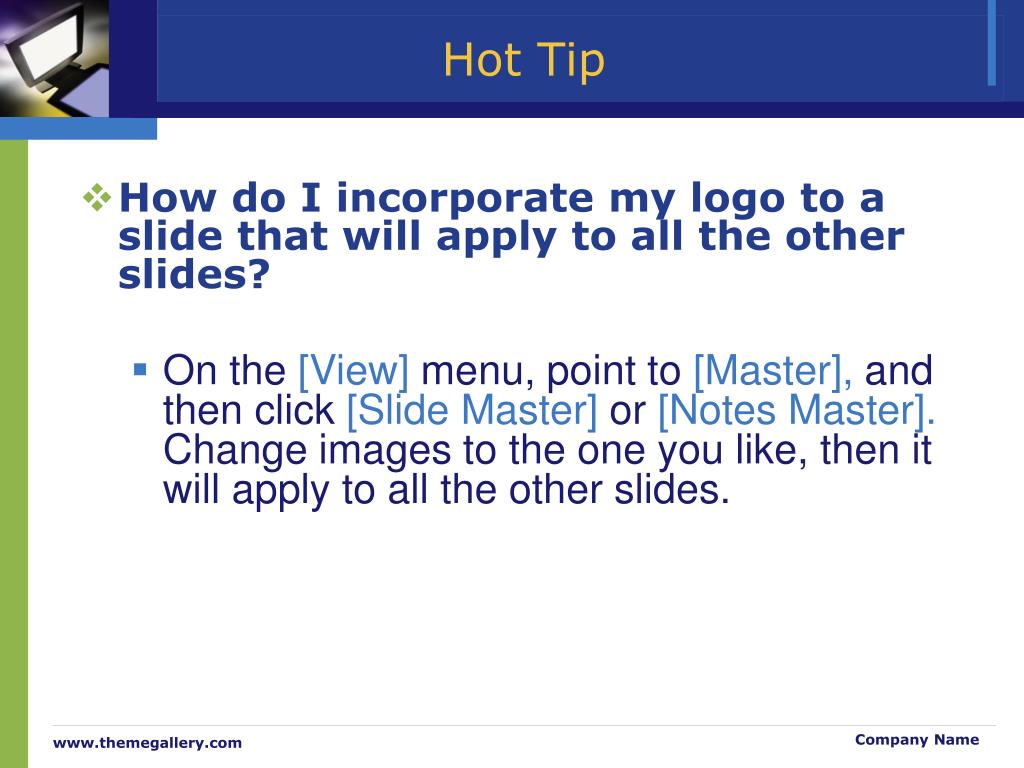 Hot Tip

How do I incorporate my logo to a slide that will apply to all the other slides?

On the [View] menu, point to [Master], and then click [Slide Master] or [Notes Master]. Change images to the one you like, then it will apply to all the other slides.

www.themegallery.com

Company Name